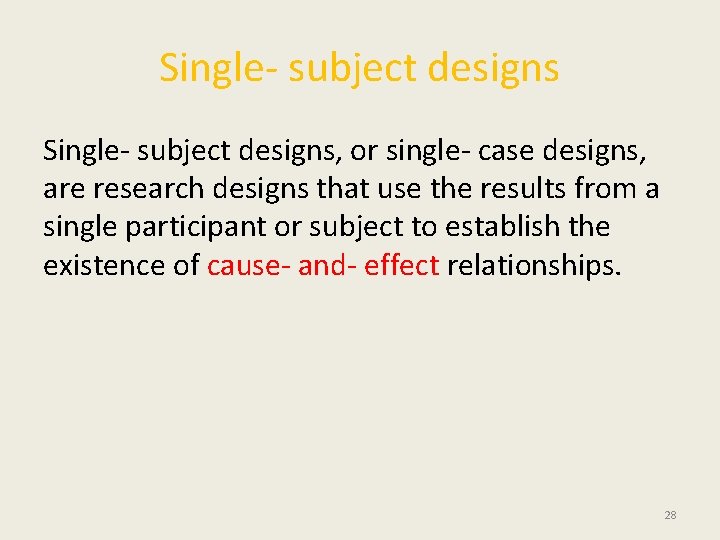 Single- subject designs

Single- subject designs, or single- case designs, are research designs that use the results from a single participant or subject to establish the existence of cause- and- effect relationships.

28